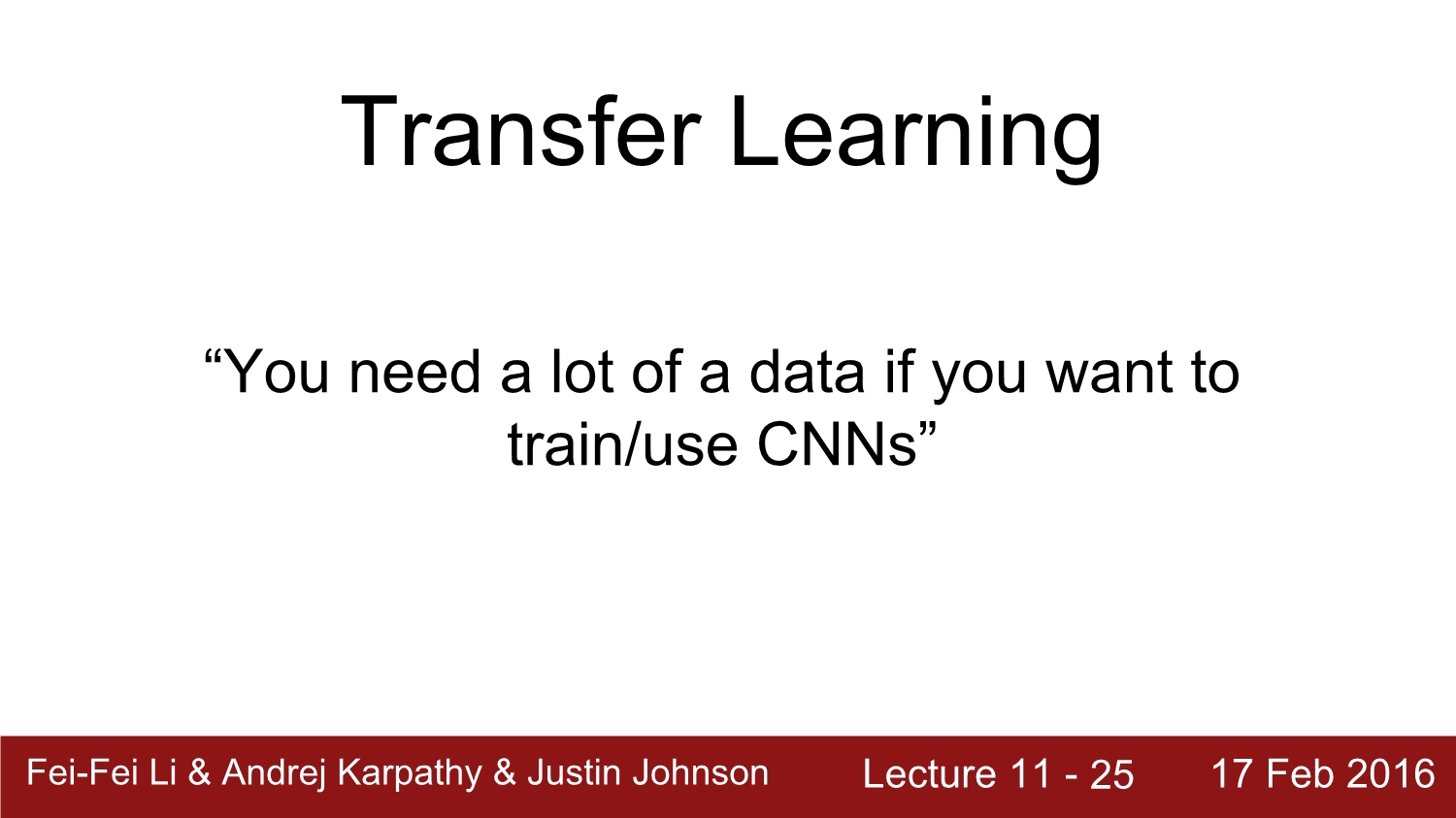 Transfer Learning

“You need a lot of a data if you want to train/use CNNs”

Fei-Fei Li & Andrej Karpathy & Justin Johnson Lecture 11 - 25 17 Feb 2016